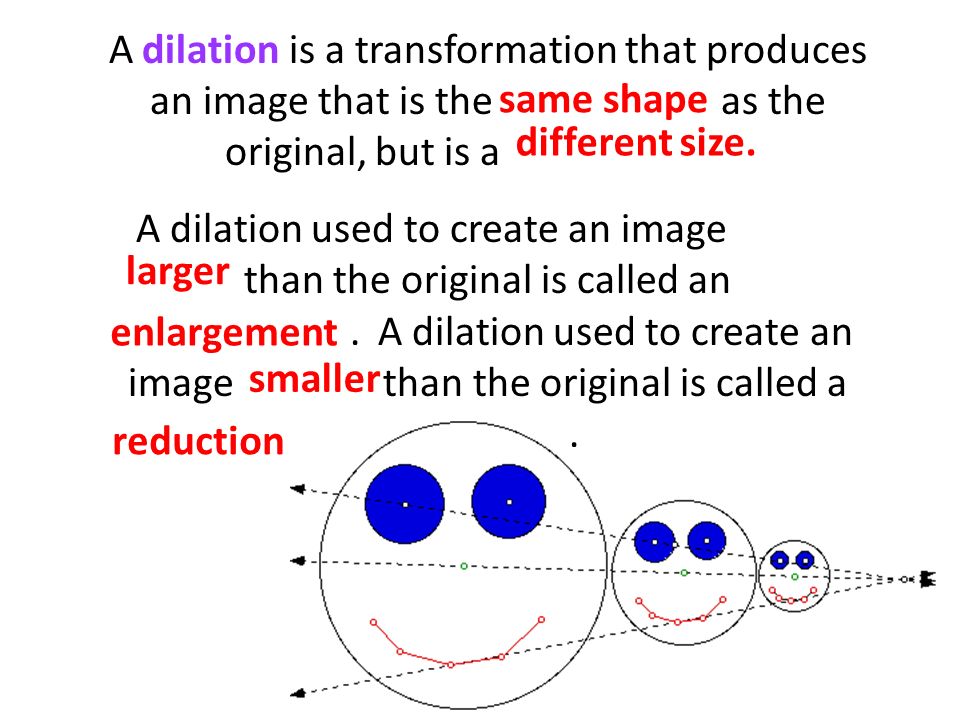 A dilation is a transformation that produces an image that is the same shape as the original, but is a different size.

A dilation used to create an image larger than the original is called an enlargement . A dilation used to create an image smaller than the original is called a reduction .